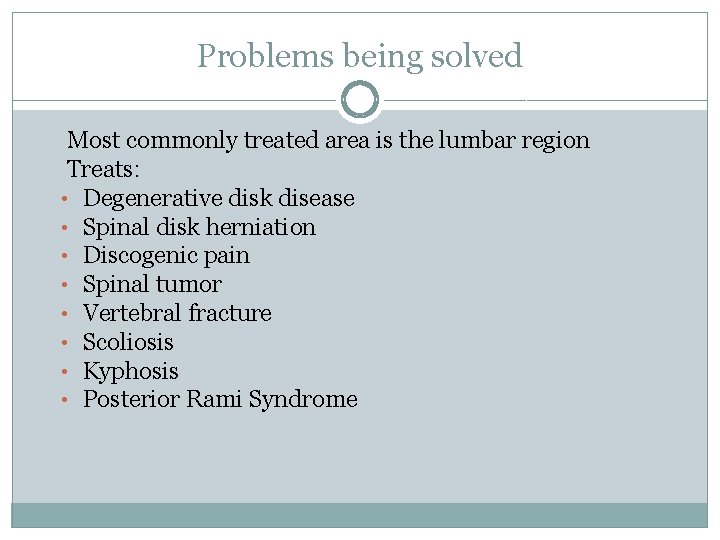 Problems being solved

Most commonly treated area is the lumbar region
Treats:
• Degenerative disk disease
• Spinal disk herniation
• Discogenic pain
• Spinal tumor
• Vertebral fracture
• Scoliosis
• Kyphosis
• Posterior Rami Syndrome